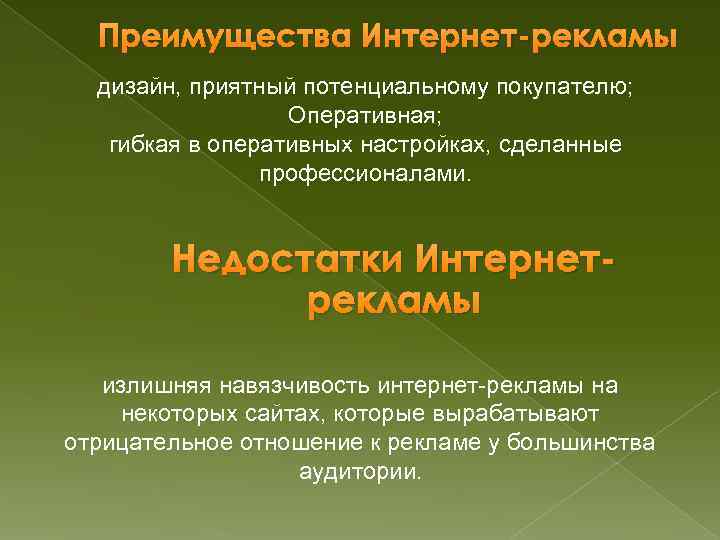 Преимущества Интернет-рекламы

дизайн, приятный потенциальному покупателю;
Оперативная;
гибкая в оперативных настройках, сделанные профессионалами.

Недостатки Интернет-рекламы

излишняя навязчивость интернет-рекламы на некоторых сайтах, которые вырабатывают отрицательное отношение к рекламе у большинства аудитории.